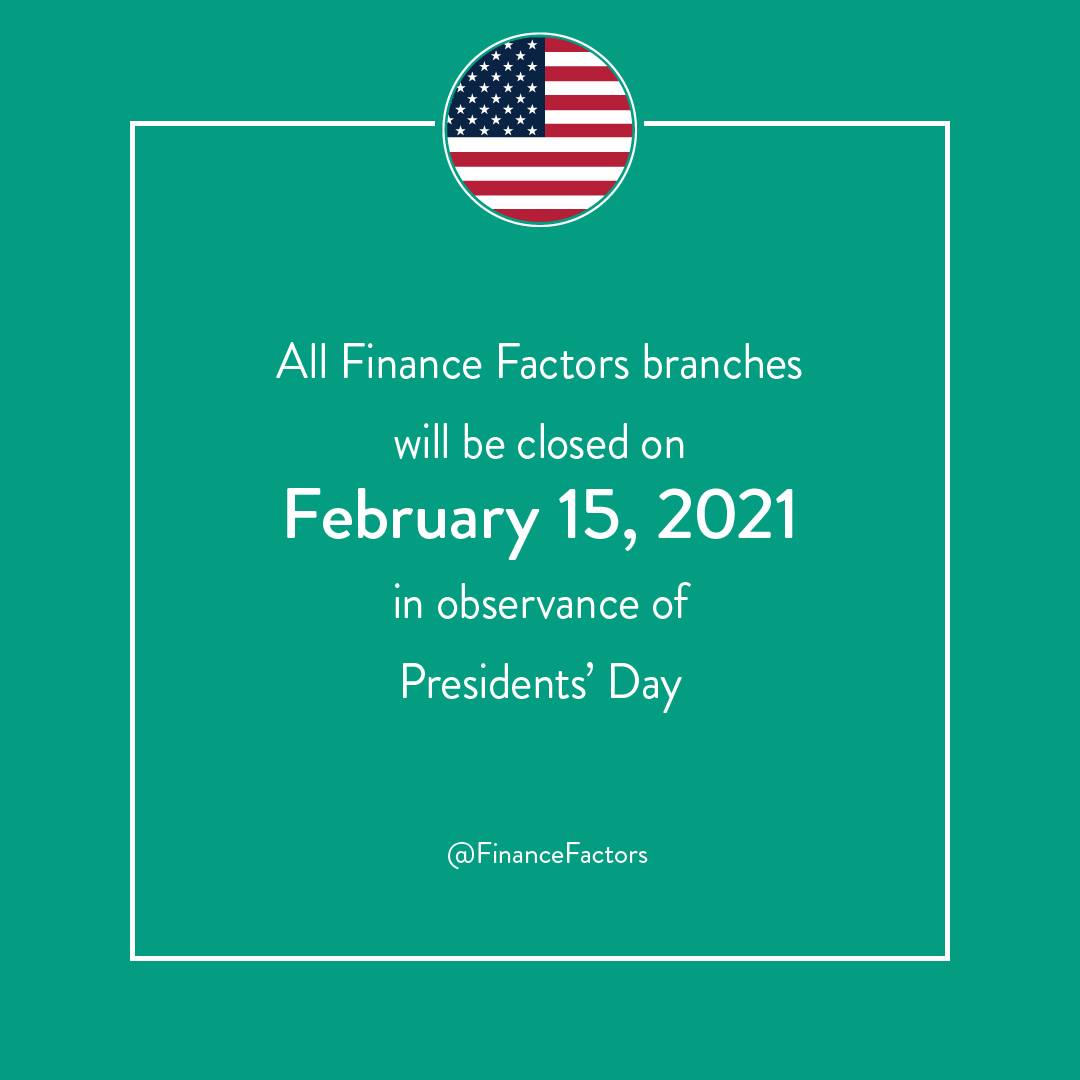 All Finance Factors branches
will be closed on
February 15, 2021
in observance of
Presidents’ Day

@FinanceFactors